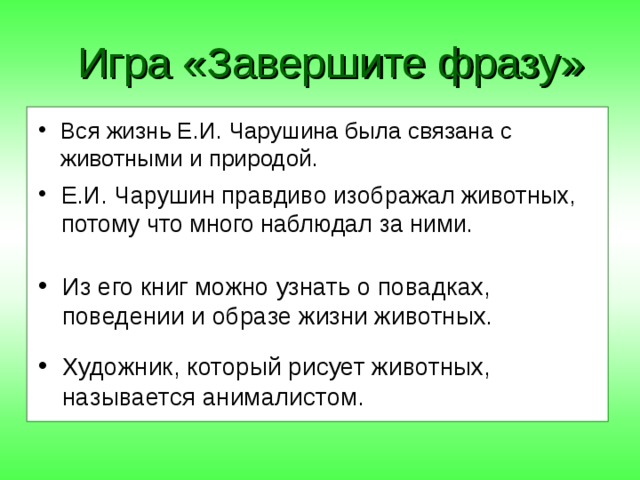 Игра «Завершите фразу»

• Вся жизнь Е.И. Чарушина была связана с животными и природой.

• Е.И. Чарушин правдиво изображал животных, потому что много наблюдал за ними.

• Из его книг можно узнать о повадках, поведении и образе жизни животных.

• Художник, который рисует животных, называется анималистом.